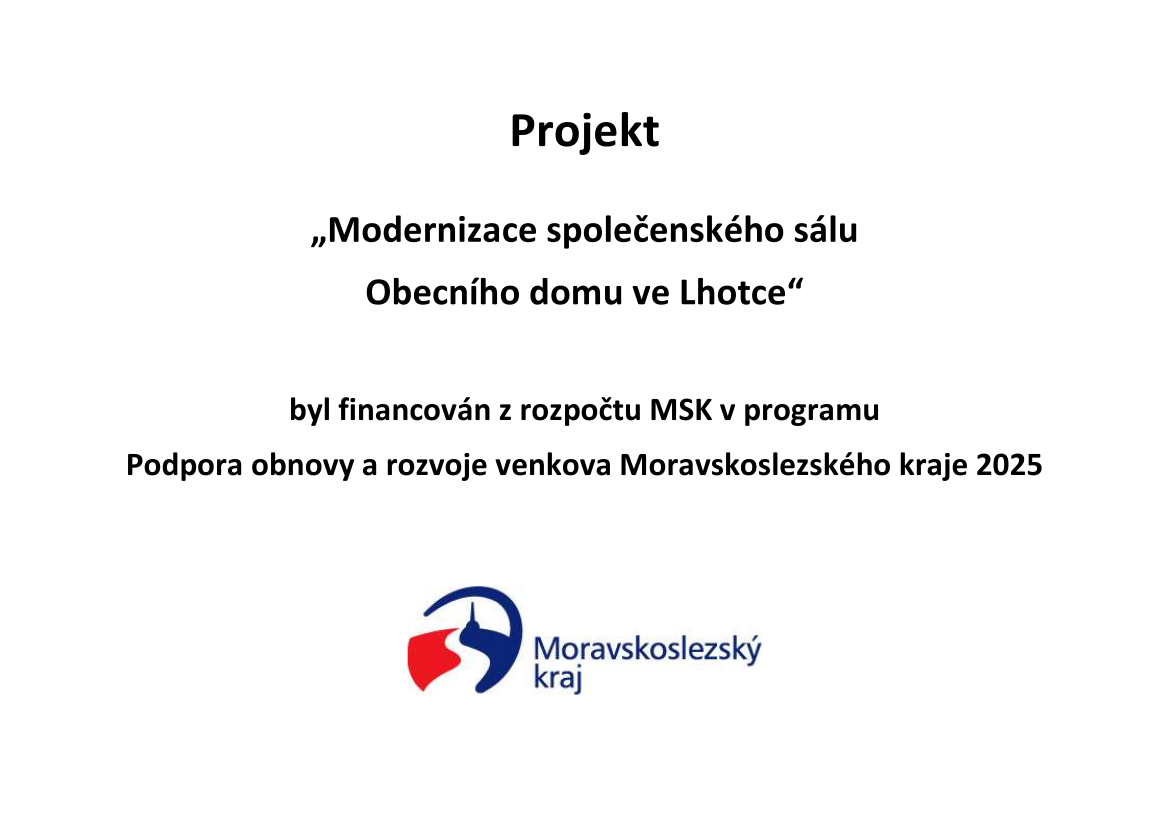 Projekt

„Modernizace společenského sálu Obecního domu ve Lhotce“

byl financován z rozpočtu MSK v programu Podpora obnovy a rozvoje venkova Moravskoslezského kraje 2025

Moravskoslezský kraj